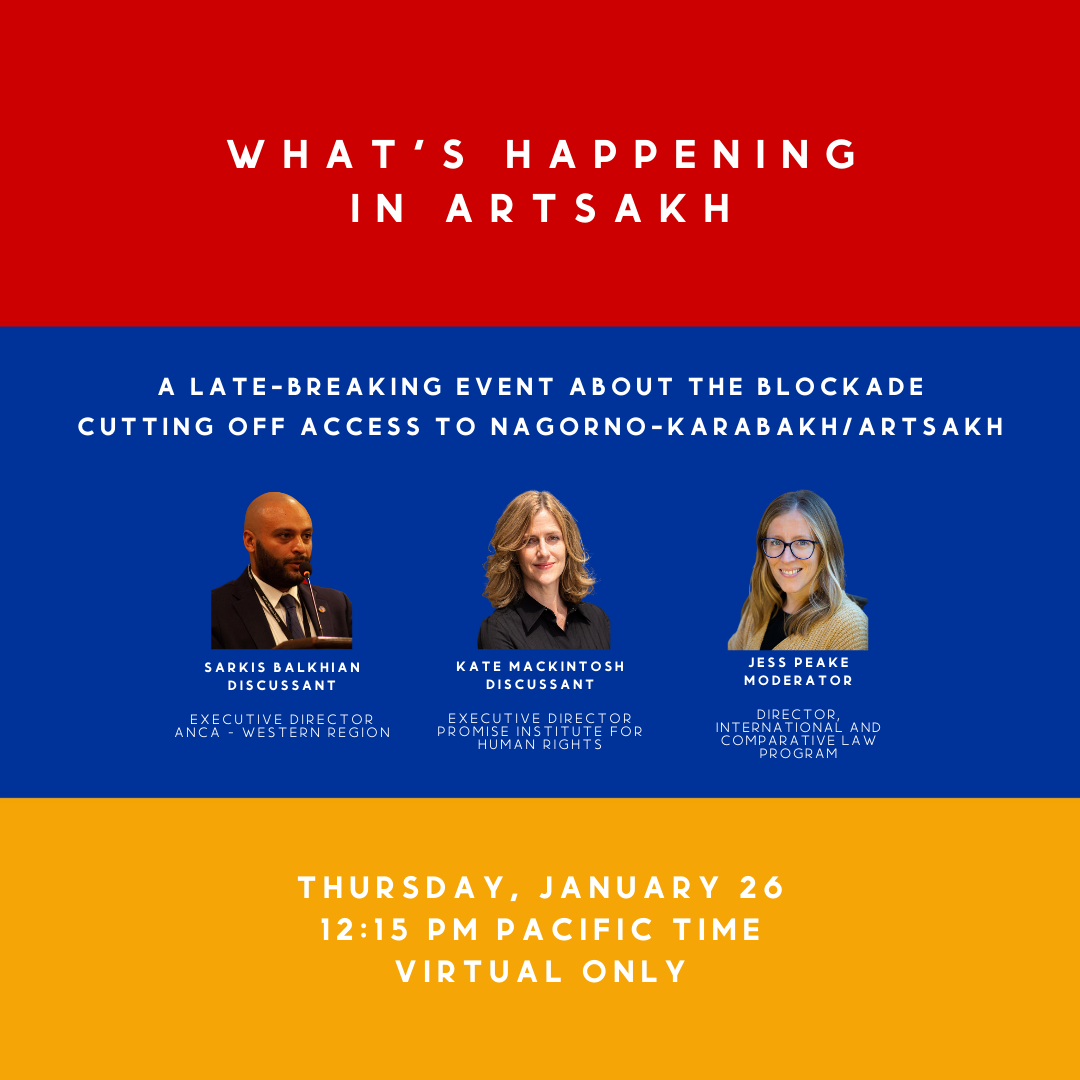 WHAT'S HAPPENING IN ARTSAKH

A LATE-BREAKING EVENT ABOUT THE BLOCKADE CUTTING OFF ACCESS TO NAGORNO-KARABAKH/ARTSAKH

SARKIS BALKHIAN
DISCUSSANT

EXECUTIVE DIRECTOR
ANCA - WESTERN REGION

KATE MACKINTOSH
DISCUSSANT

EXECUTIVE DIRECTOR
PROMISE INSTITUTE FOR HUMAN RIGHTS

JESS PEAKE
MODERATOR

DIRECTOR, INTERNATIONAL AND COMPARATIVE LAW PROGRAM

THURSDAY, JANUARY 26
12:15 PM PACIFIC TIME
VIRTUAL ONLY